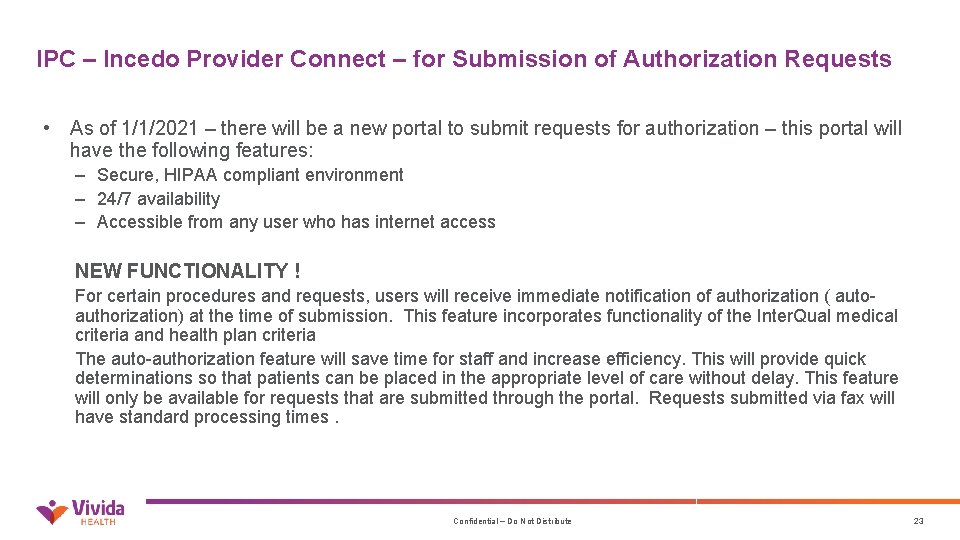 IPC – Incedo Provider Connect – for Submission of Authorization Requests

• As of 1/1/2021 – there will be a new portal to submit requests for authorization – this portal will have the following features:
– Secure, HIPAA compliant environment
– 24/7 availability
– Accessible from any user who has internet access

NEW FUNCTIONALITY !

For certain procedures and requests, users will receive immediate notification of authorization ( auto-authorization) at the time of submission. This feature incorporates functionality of the InterQual medical criteria and health plan criteria

The auto-authorization feature will save time for staff and increase efficiency. This will provide quick determinations so that patients can be placed in the appropriate level of care without delay. This feature will only be available for requests that are submitted through the portal. Requests submitted via fax will have standard processing times .

Vivida HEALTH

Confidential – Do Not Distribute

23